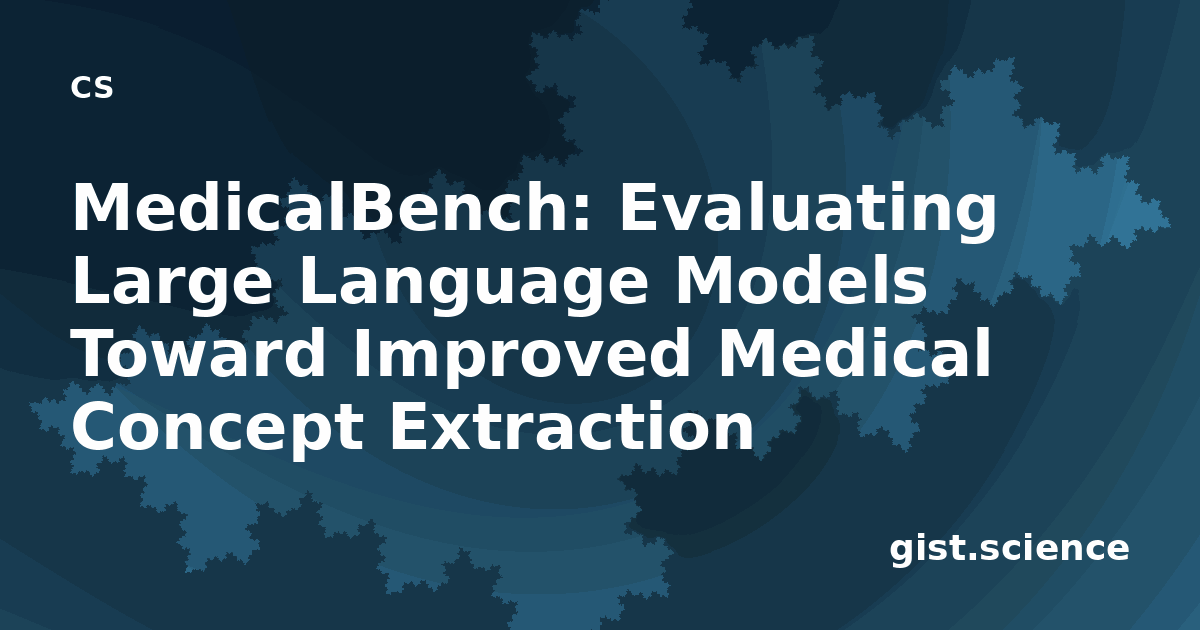 cs

MedicalBench: Evaluating Large Language Models Toward Improved Medical Concept Extraction

gist.science